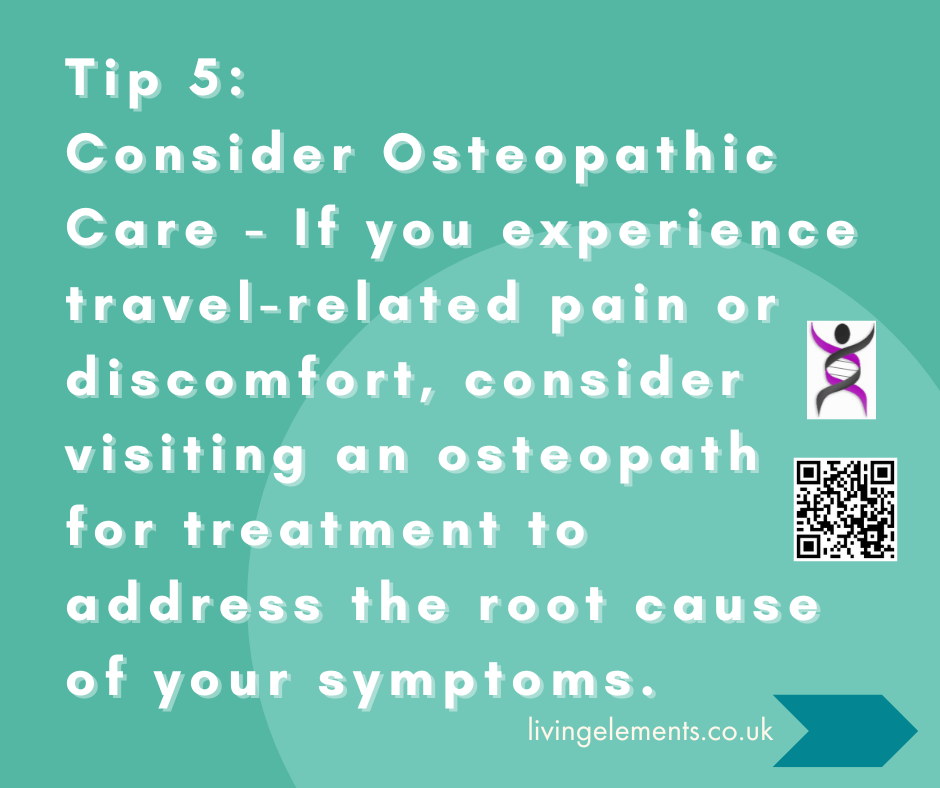 Tip 5:
Consider Osteopathic Care - If you experience travel-related pain or discomfort, consider visiting an osteopath for treatment to address the root cause of your symptoms.

livingelements.co.uk